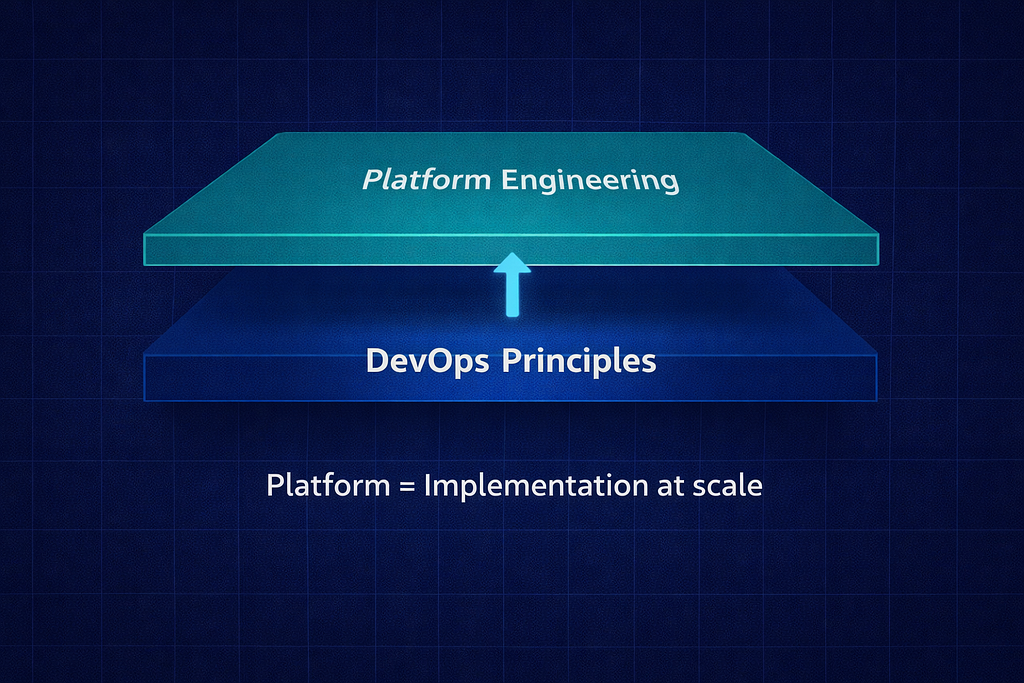 Platform Engineering

DevOps Principles

Platform = Implementation at scale